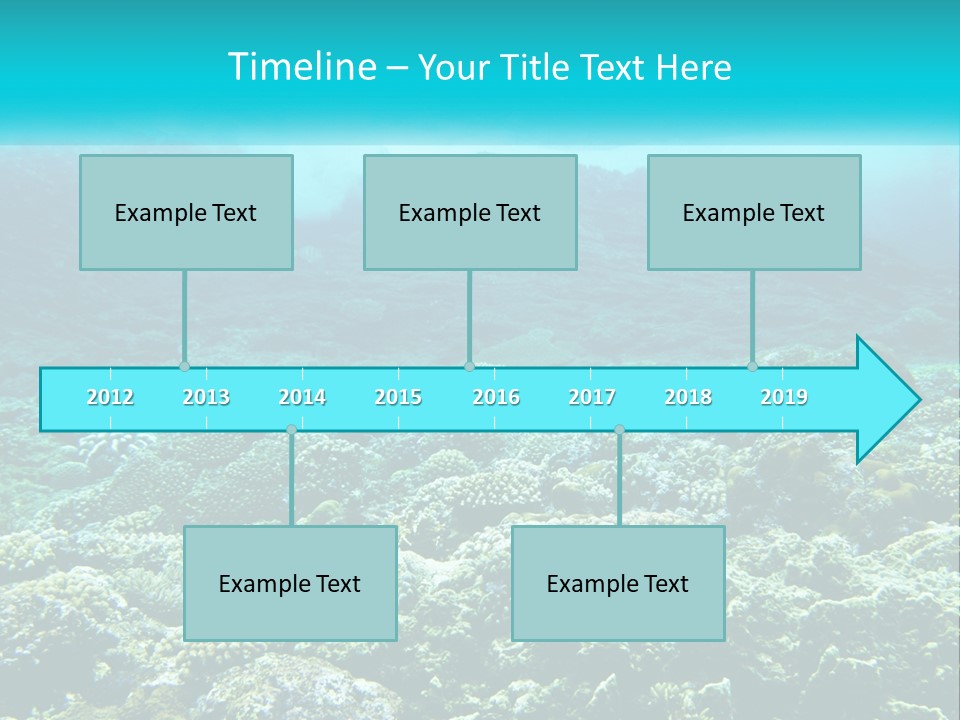 Timeline – Your Title Text Here

Example Text

Example Text

Example Text

2012 2013 2014 2015 2016 2017 2018 2019

Example Text

Example Text